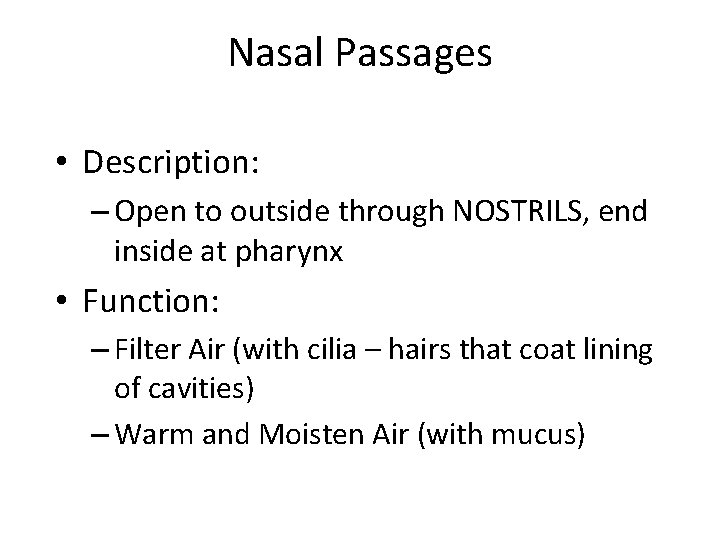 Nasal Passages

• Description:
– Open to outside through NOSTRILS, end inside at pharynx
• Function:
– Filter Air (with cilia – hairs that coat lining of cavities)
– Warm and Moisten Air (with mucus)